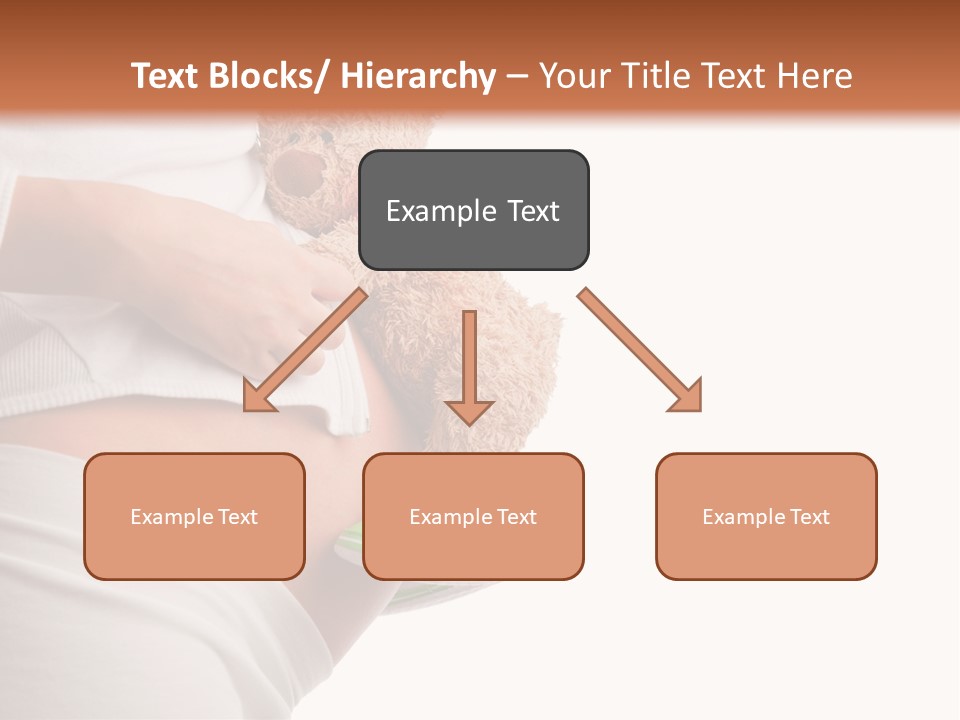 Text Blocks/ Hierarchy – Your Title Text Here

Example Text

Example Text

Example Text

Example Text